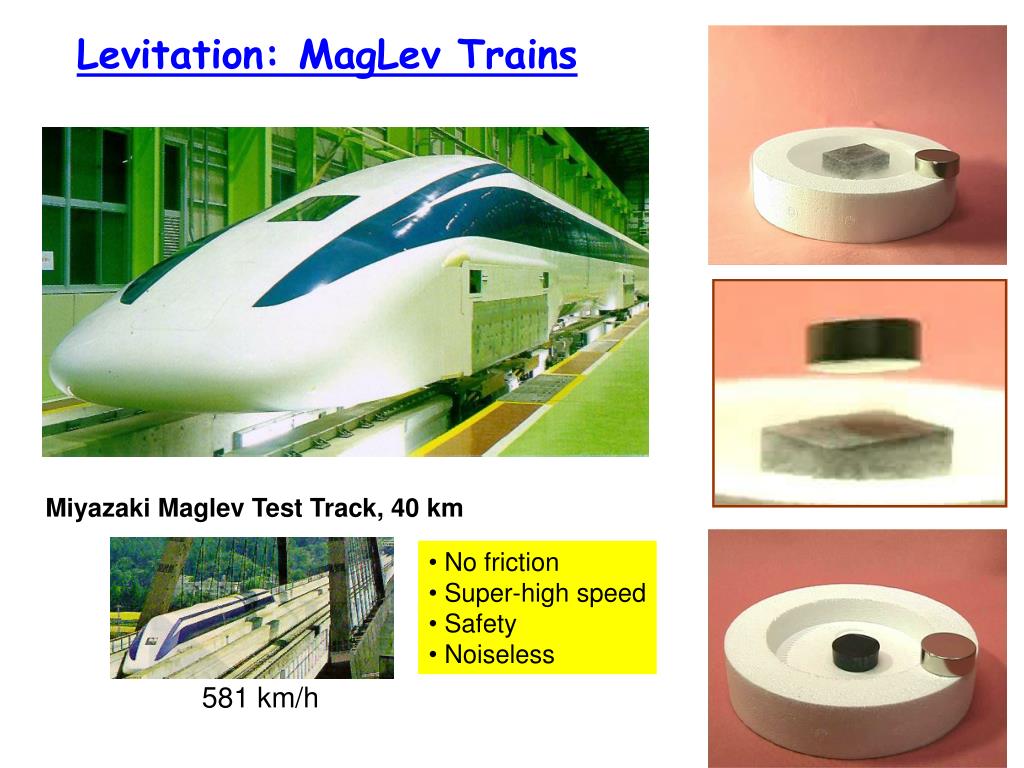 Levitation: MagLev Trains

Miyazaki Maglev Test Track, 40 km

• No friction
• Super-high speed
• Safety
• Noiseless

581 km/h